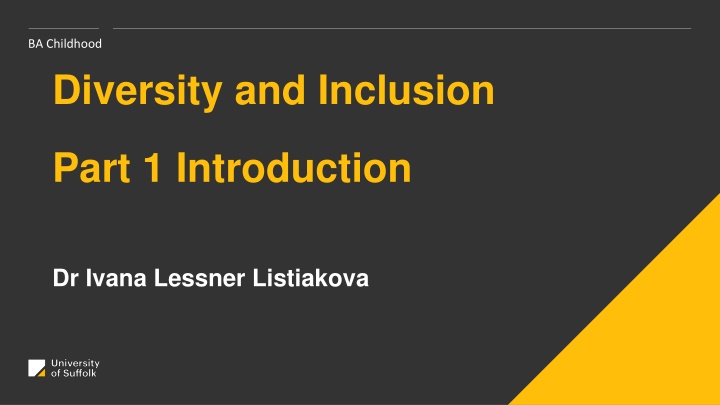 BA Childhood

Diversity and Inclusion

Part 1 Introduction

Dr Ivana Lessner Listiakova

University of Suffolk